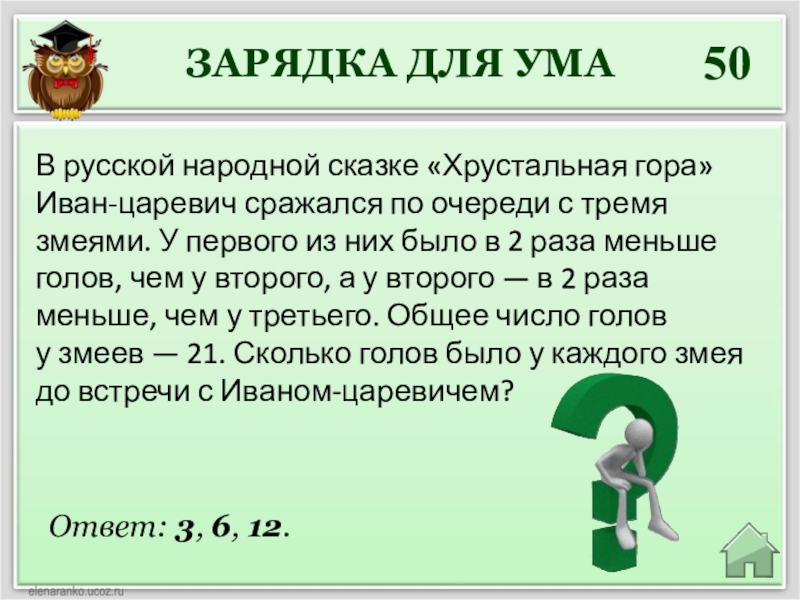 ЗАРЯДКА ДЛЯ УМА

50

В русской народной сказке «Хрустальная гора» Иван-царевич сражался по очереди с тремя змеями. У первого из них было в 2 раза меньше голов, чем у второго, а у второго — в 2 раза меньше, чем у третьего. Общее число голов у змеев — 21. Сколько голов было у каждого змея до встречи с Иваном-царевичем?

Ответ: 3, 6, 12.

elenaranko.ucoz.ru